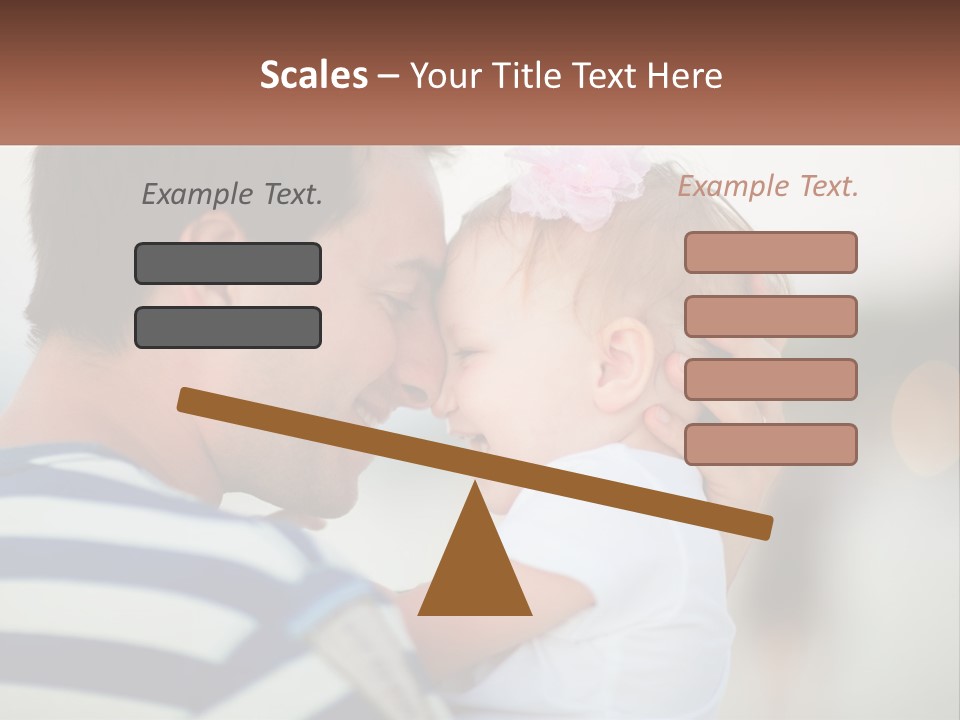 Scales – Your Title Text Here

Example Text.

Example Text.